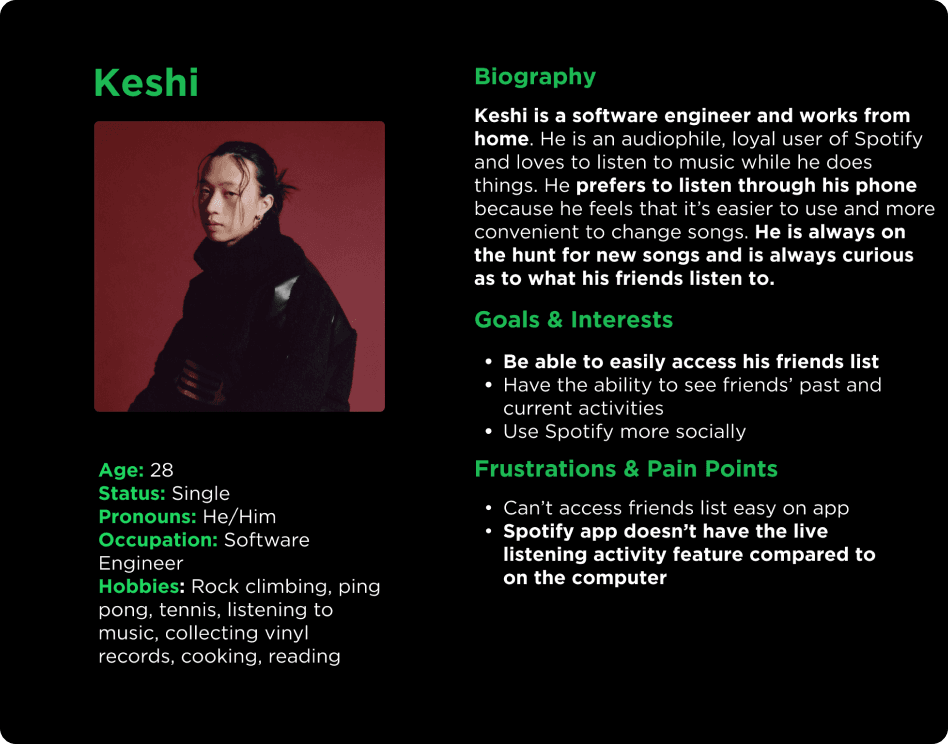 Keshi

Age: 28
Status: Single
Pronouns: He/Him
Occupation: Software Engineer
Hobbies: Rock climbing, ping pong, tennis, listening to music, collecting vinyl records, cooking, reading

Biography

Keshi is a software engineer and works from home. He is an audiophile, loyal user of Spotify and loves to listen to music while he does things. He prefers to listen through his phone because he feels that it's easier to use and more convenient to change songs. He is always on the hunt for new songs and is always curious as to what his friends listen to.

Goals & Interests

• Be able to easily access his friends list
• Have the ability to see friends' past and current activities
• Use Spotify more socially

Frustrations & Pain Points

• Can't access friends list easy on app
• Spotify app doesn't have the live listening activity feature compared to on the computer